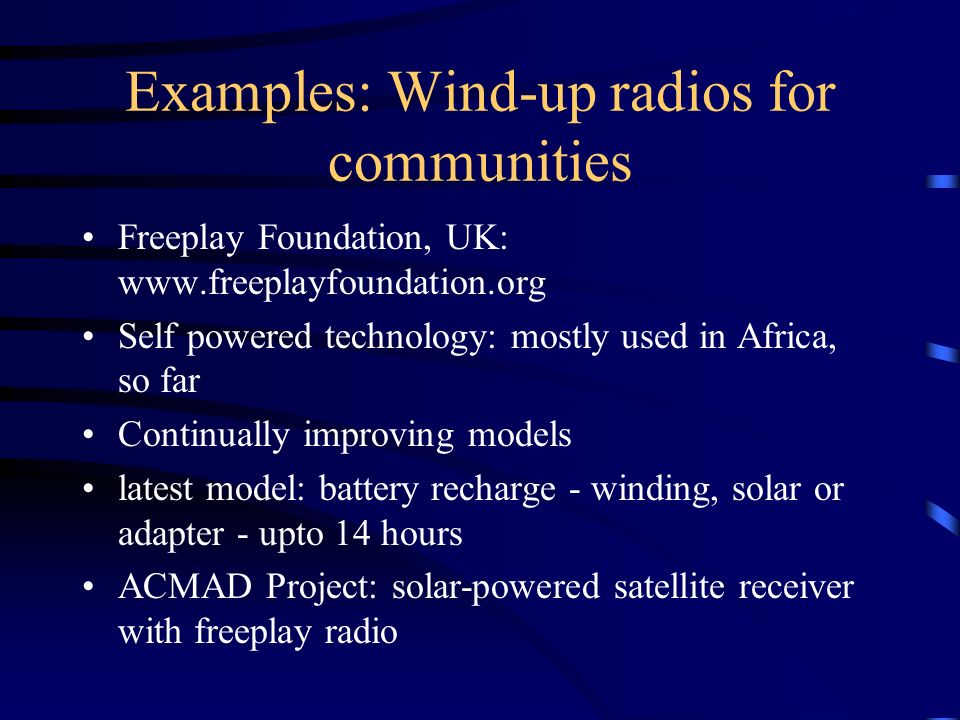 Examples: Wind-up radios for communities

• Freeplay Foundation, UK: www.freeplayfoundation.org

• Self powered technology: mostly used in Africa, so far

• Continually improving models

• latest model: battery recharge - winding, solar or adapter - upto 14 hours

• ACMAD Project: solar-powered satellite receiver with freeplay radio